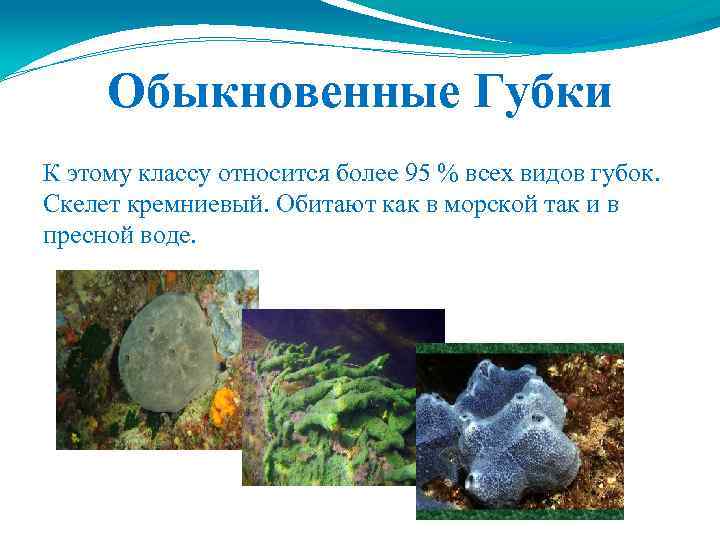 Обыкновенные Губки

К этому классу относится более 95 % всех видов губок. Скелет кремниевый. Обитают как в морской так и в пресной воде.